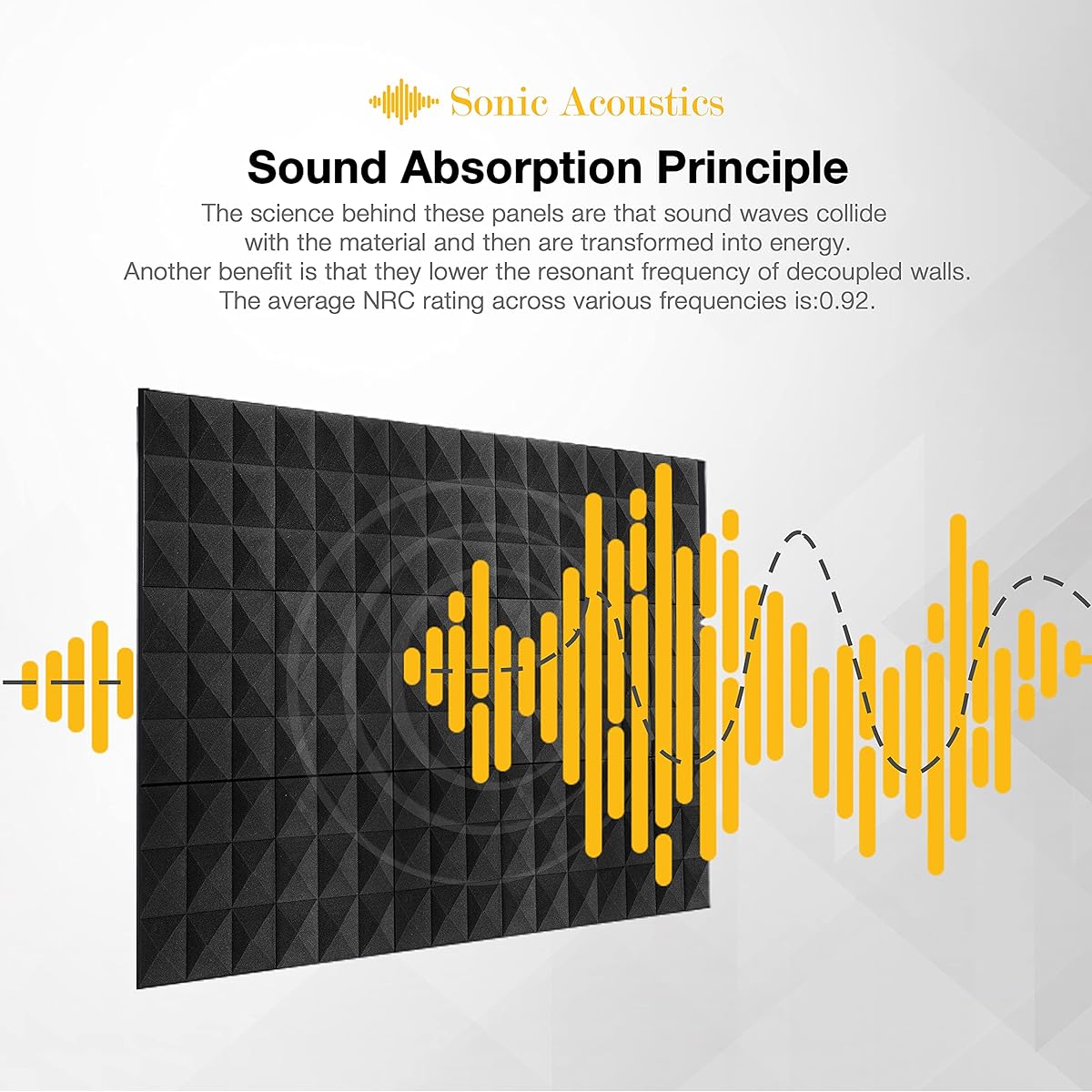 Sonic Acoustics

Sound Absorption Principle

The science behind these panels are that sound waves collide with the material and then are transformed into energy. Another benefit is that they lower the resonant frequency of decoupled walls. The average NRC rating across various frequencies is:0.92.